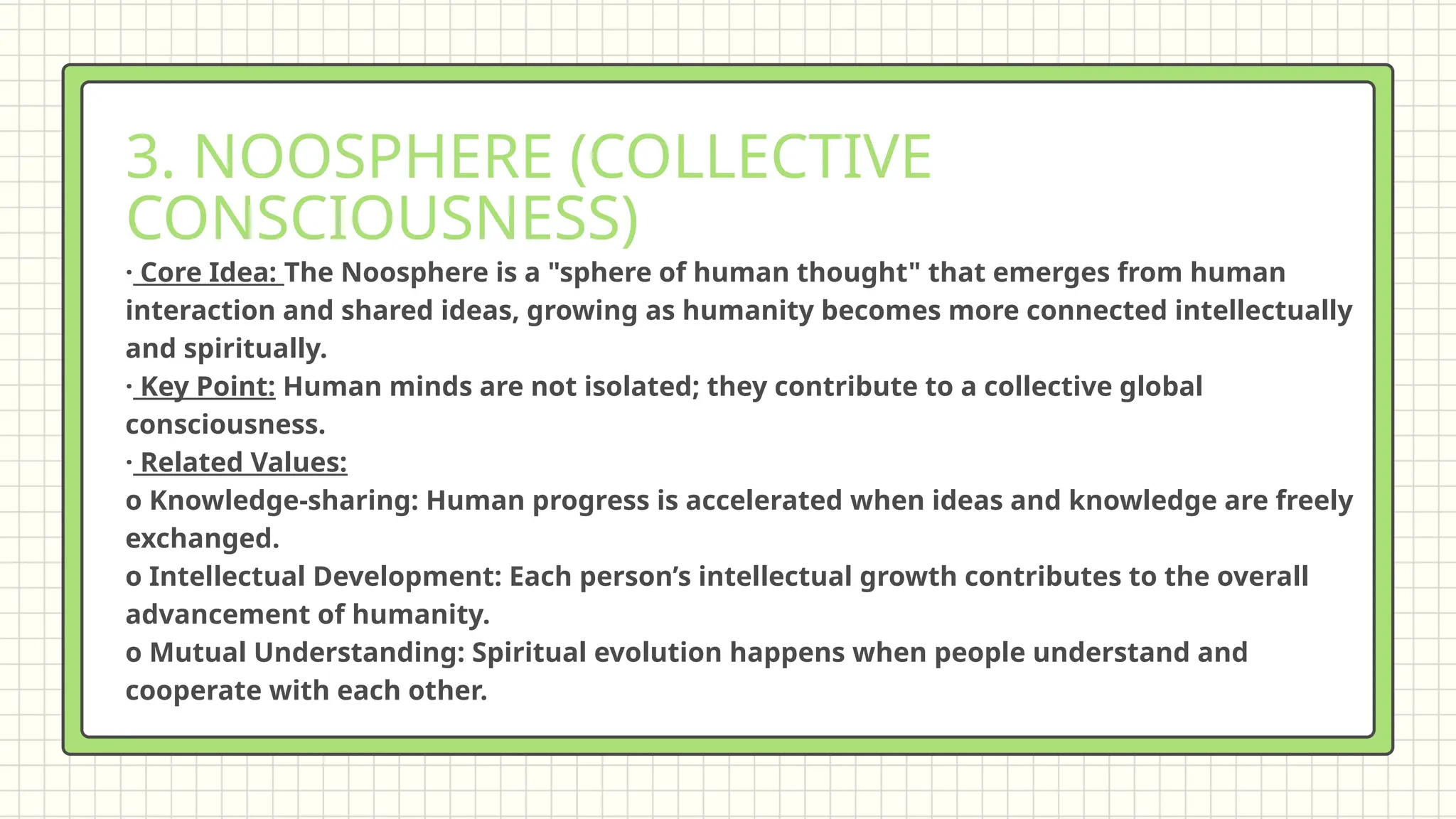 3. NOOSPHERE (COLLECTIVE CONSCIOUSNESS)

· Core Idea: The Noosphere is a "sphere of human thought" that emerges from human interaction and shared ideas, growing as humanity becomes more connected intellectually and spiritually.
· Key Point: Human minds are not isolated; they contribute to a collective global consciousness.
· Related Values:
o Knowledge-sharing: Human progress is accelerated when ideas and knowledge are freely exchanged.
o Intellectual Development: Each person’s intellectual growth contributes to the overall advancement of humanity.
o Mutual Understanding: Spiritual evolution happens when people understand and cooperate with each other.